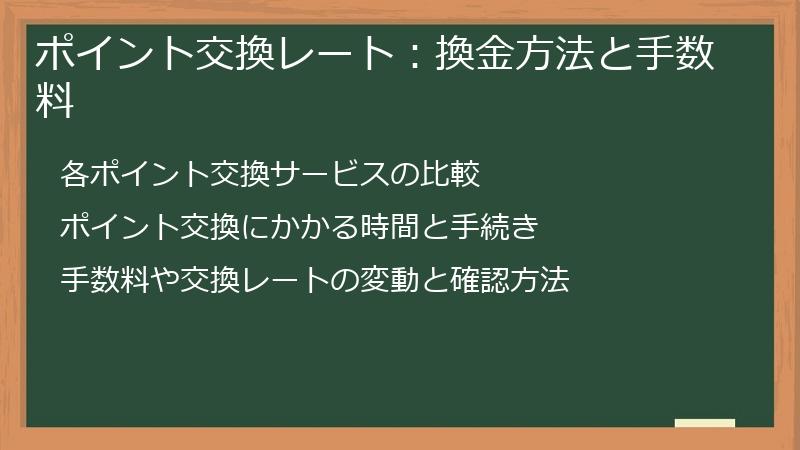 ポイント交換レート：換金方法と手数料

各ポイント交換サービスの比較

ポイント交換にかかる時間と手続き

手数料や交換レートの変動と確認方法